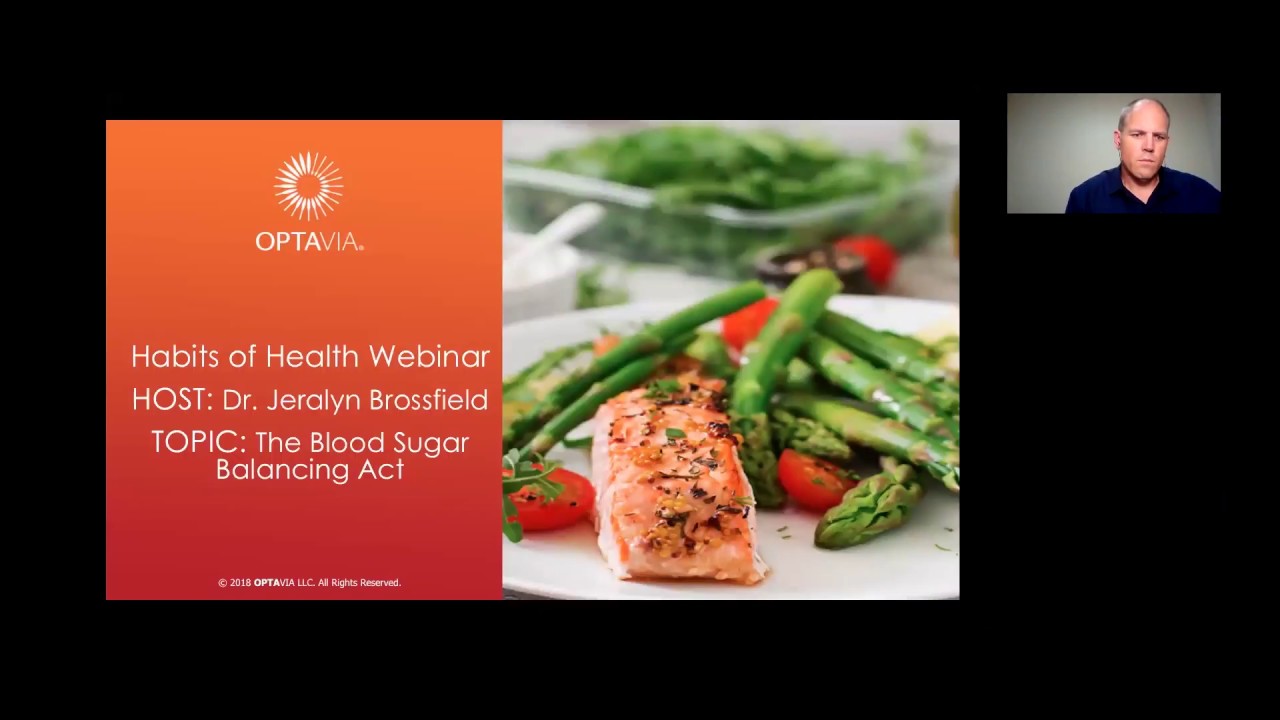 OPTAVIA®

Habits of Health Webinar
HOST: Dr. Jeralyn Brossfield
TOPIC: The Blood Sugar Balancing Act

© 2018 OPTAVIA LLC. All Rights Reserved.